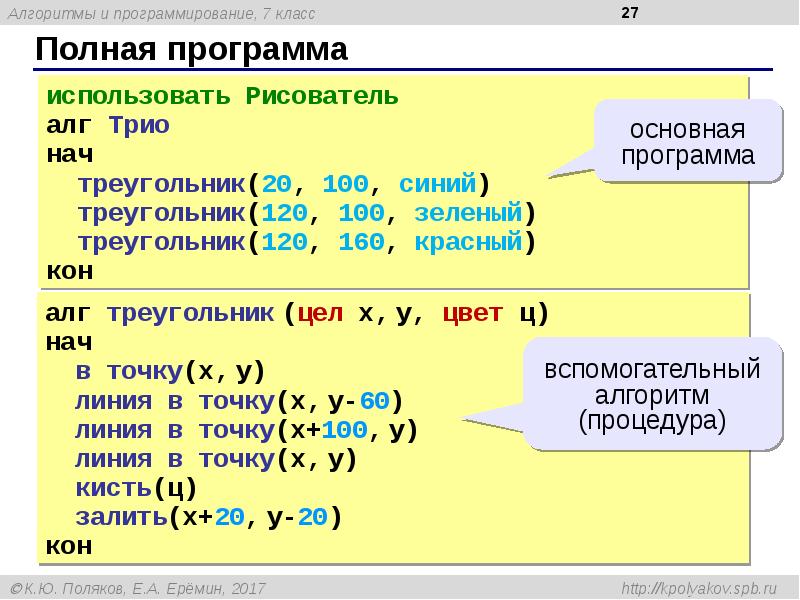 Алгоритмы и программирование, 7 класс

27

Полная программа

использовать Рисователь
алг Трио
нач
треугольник(20, 100, синий)
треугольник(120, 100, зеленый)
треугольник(120, 160, красный)
кон

основная программа

алг треугольник (цел x, y, цвет ц)
нач
в точку(x, y)
линия в точку(x, y-60)
линия в точку(x+100, y)
линия в точку(x, y)
кисть(ц)
залить(x+20, y-20)
кон

вспомогательный алгоритм (процедура)

©К.Ю. Поляков, Е.А. Ерёмин, 2017

http://kpolyakov.spb.ru